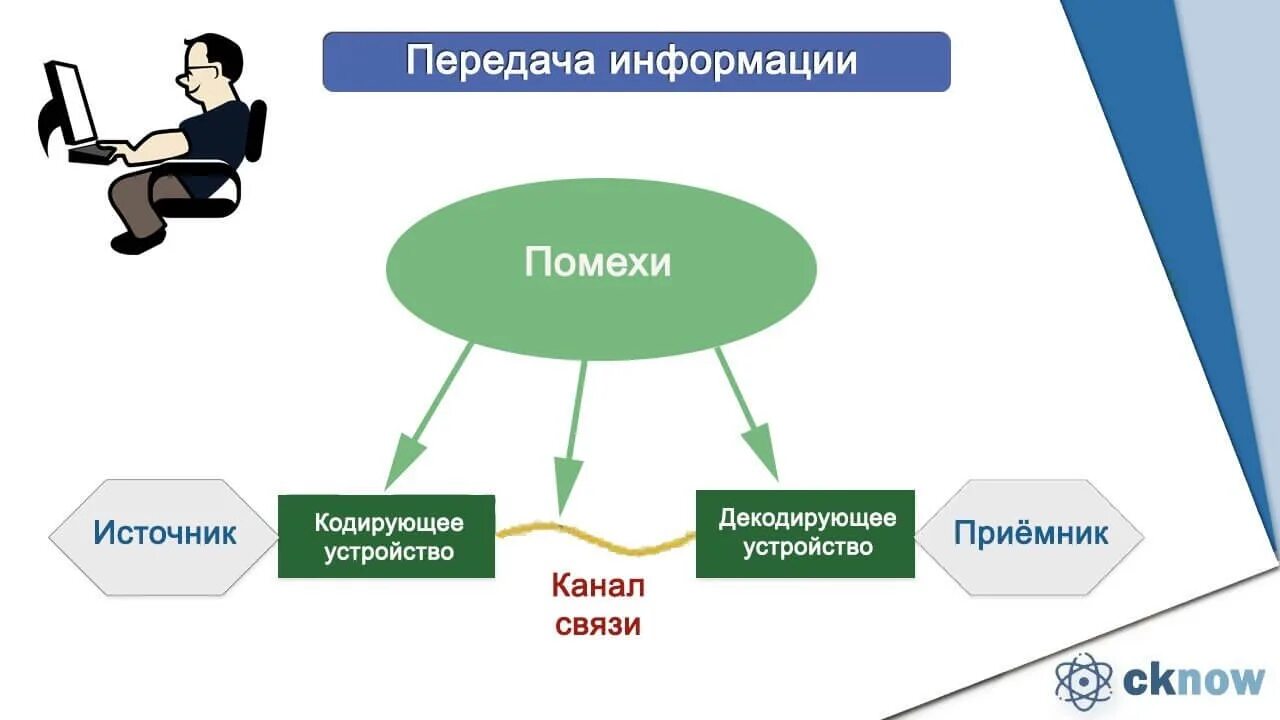 Передача информации

Помехи

Источник

Кодирующее устройство

Канал связи

Декодирующее устройство

Приёмник

cknow